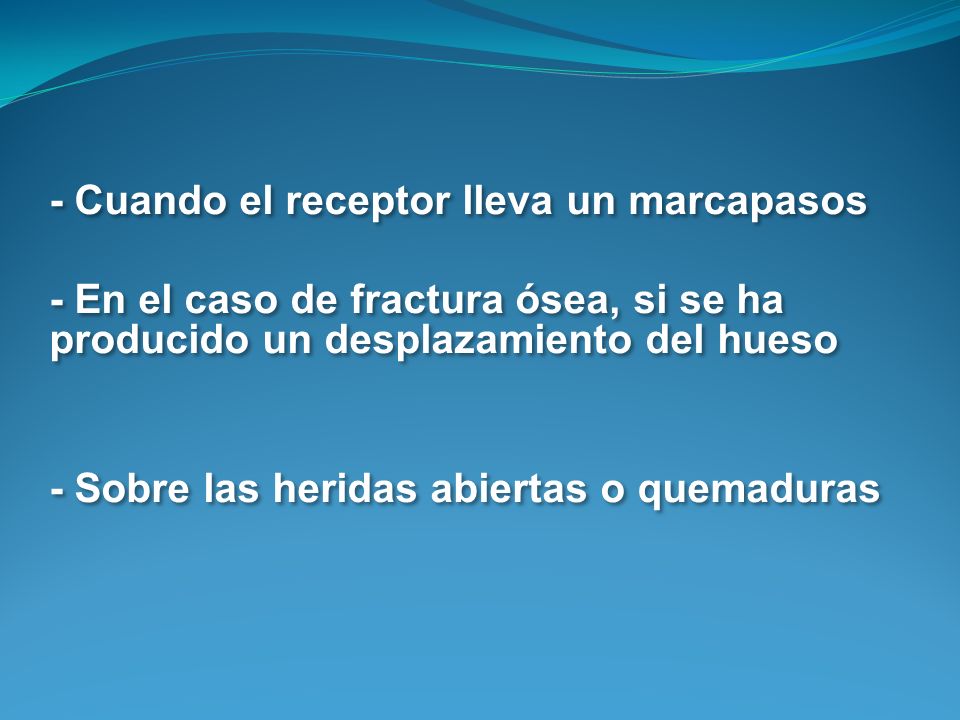 - Cuando el receptor lleva un marcapasos

- En el caso de fractura ósea, si se ha producido un desplazamiento del hueso

- Sobre las heridas abiertas o quemaduras